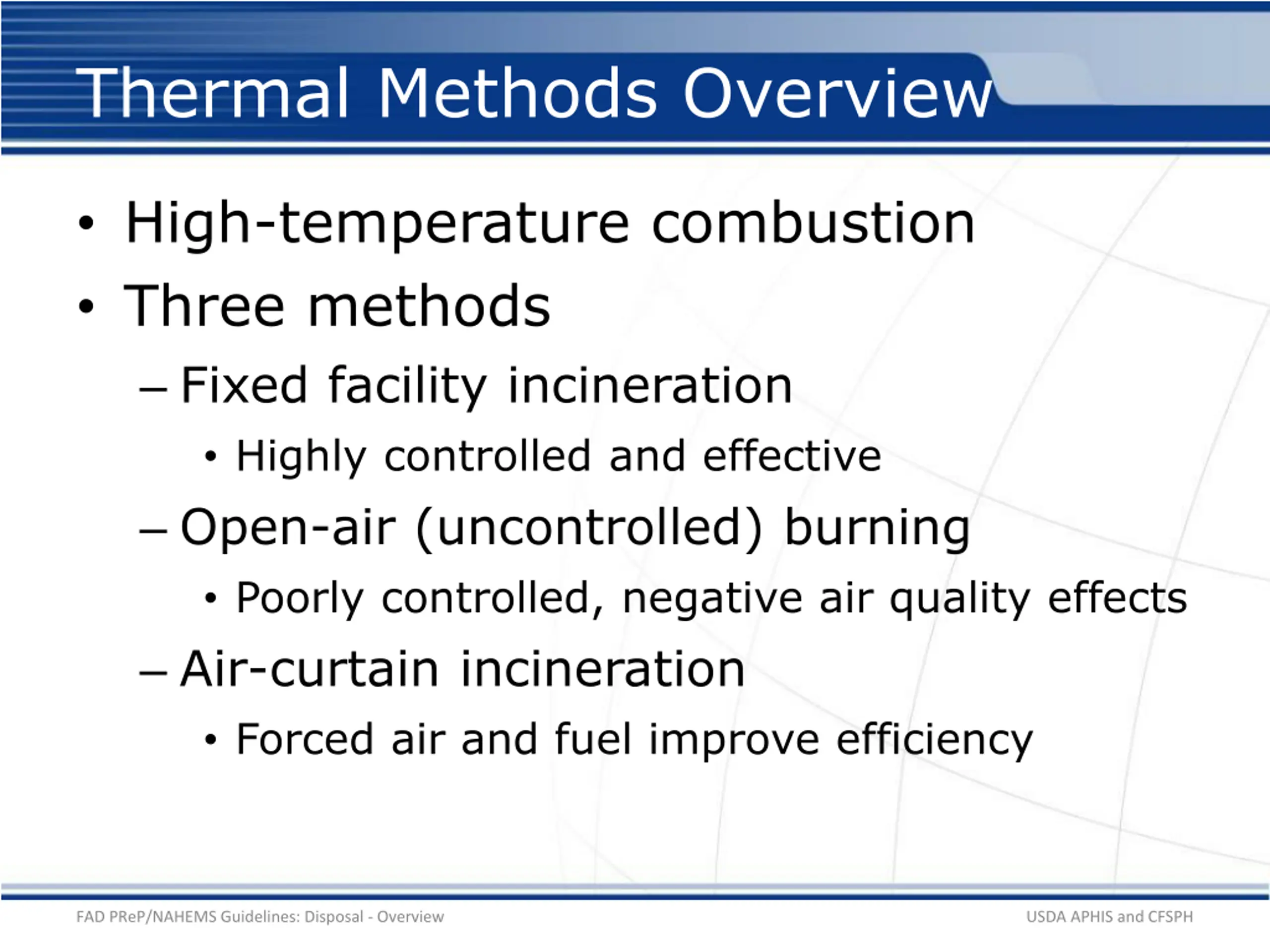 Thermal Methods Overview

• High-temperature combustion
• Three methods
– Fixed facility incineration
• Highly controlled and effective
– Open-air (uncontrolled) burning
• Poorly controlled, negative air quality effects
– Air-curtain incineration
• Forced air and fuel improve efficiency

FAD PReP/NAHEMS Guidelines: Disposal - Overview

USDA APHIS and CFSPH